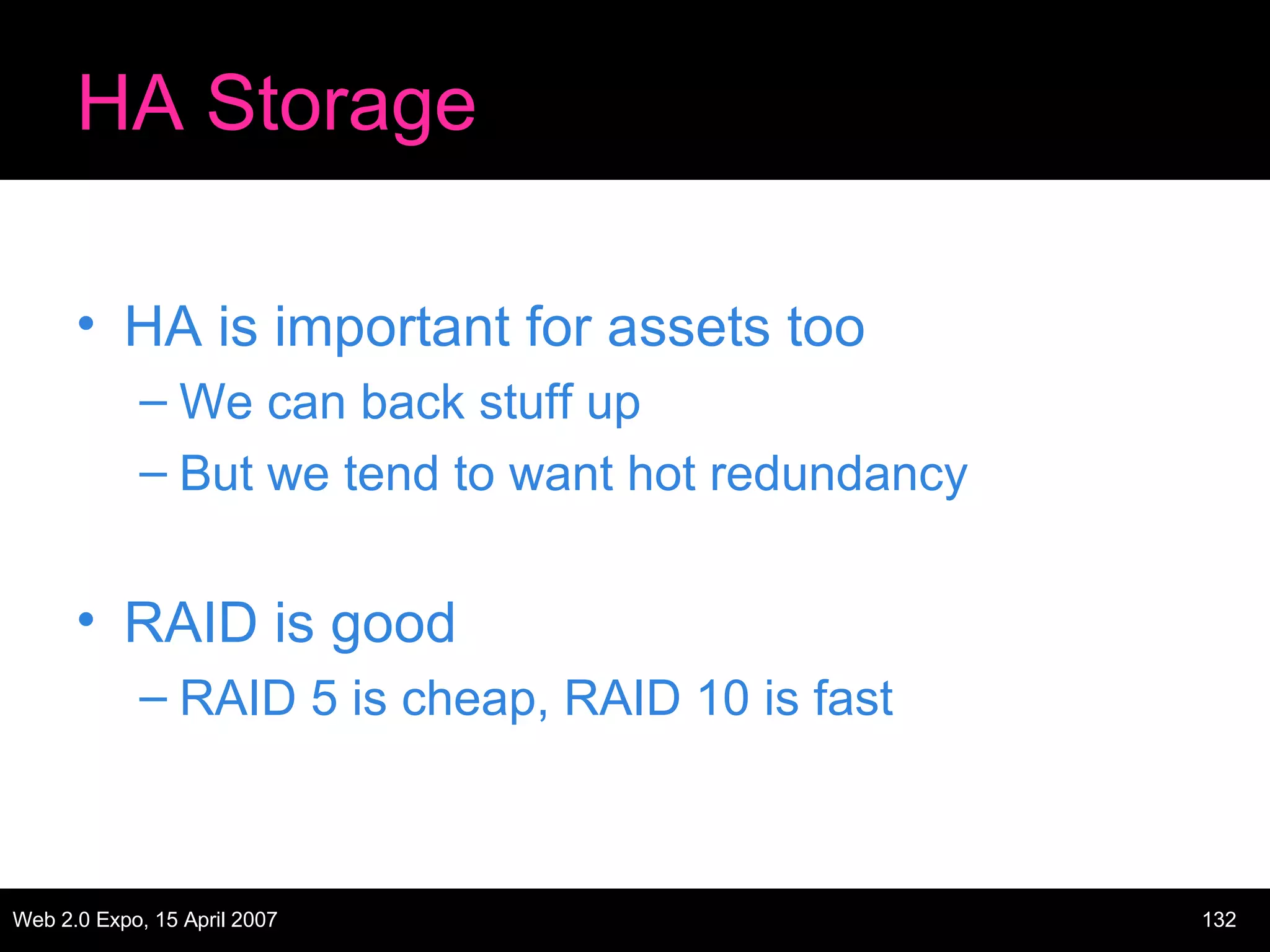 HA Storage

• HA is important for assets too
– We can back stuff up
– But we tend to want hot redundancy

• RAID is good
– RAID 5 is cheap, RAID 10 is fast

Web 2.0 Expo, 15 April 2007

132